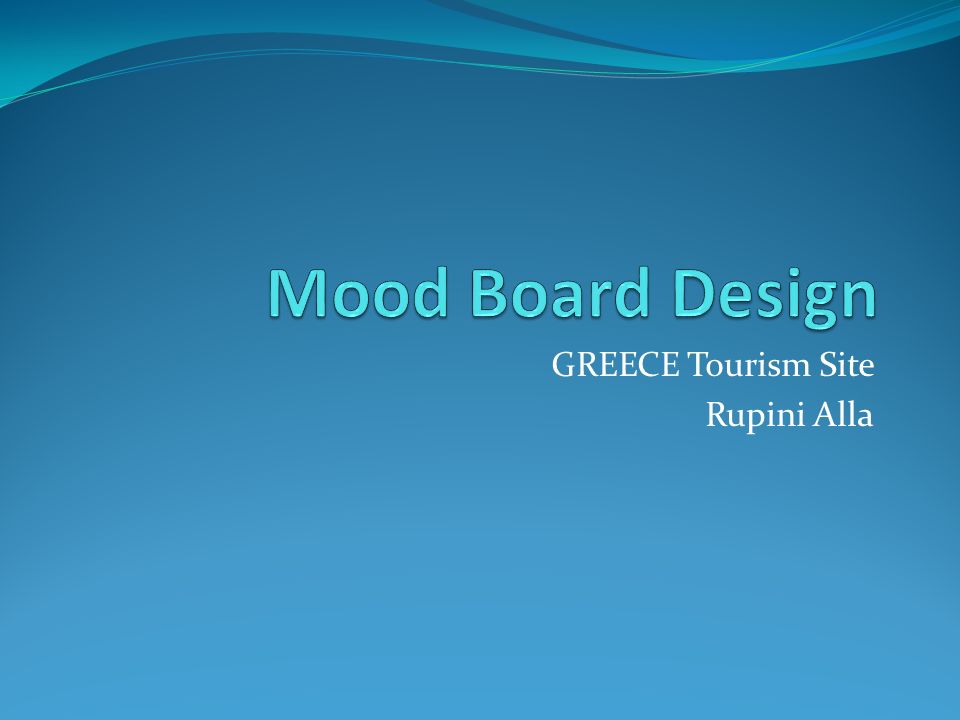 Mood Board Design

GREECE Tourism Site
Rupini Alla